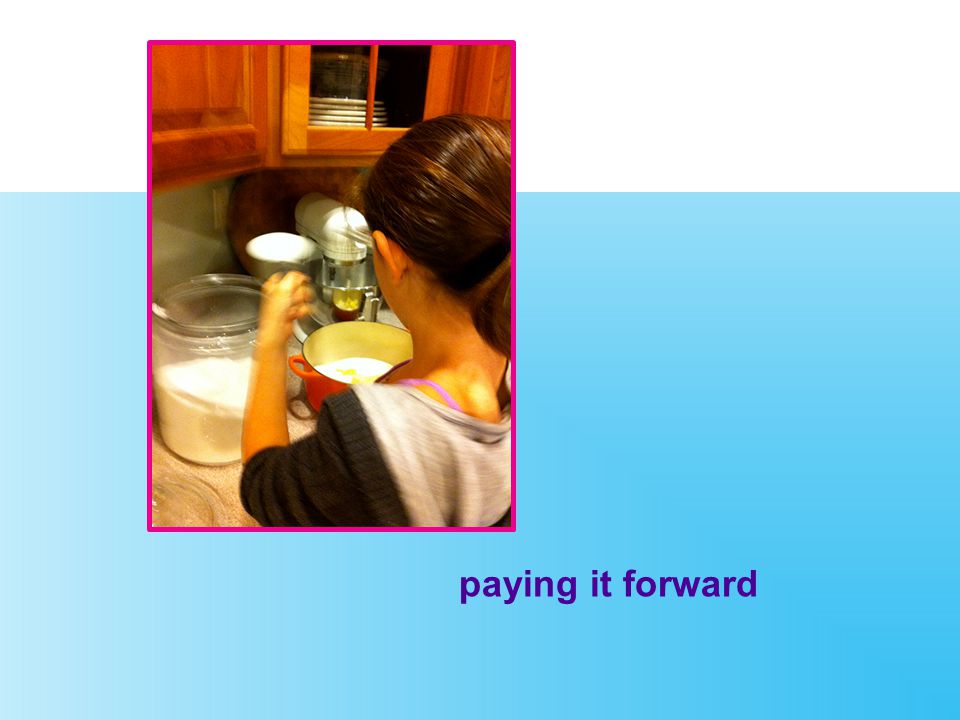 paying it forward